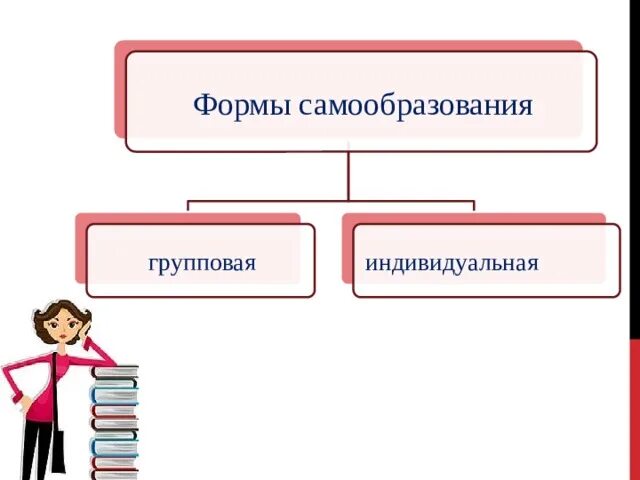 Формы самообразования

групповая

индивидуальная